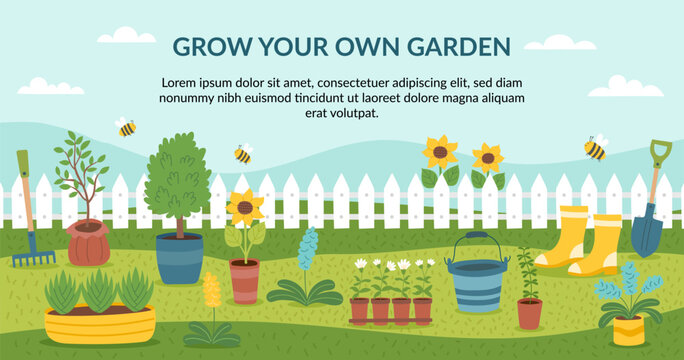 GROW YOUR OWN GARDEN

Lorem ipsum dolor sit amet, consectetuer adipiscing elit, sed diam nonummy nibh euismod tincidunt ut laoreet dolore magna aliquam erat volutpat.